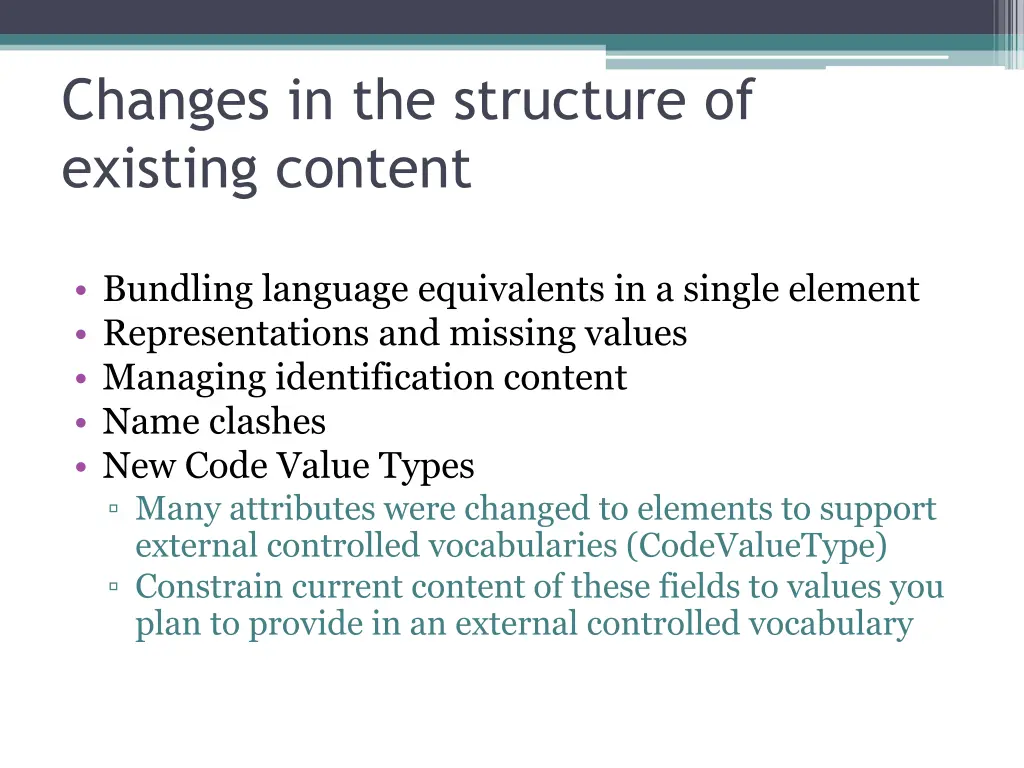 Changes in the structure of existing content

• Bundling language equivalents in a single element
• Representations and missing values
• Managing identification content
• Name clashes
• New Code Value Types
▫ Many attributes were changed to elements to support external controlled vocabularies (CodeValueType)
▫ Constrain current content of these fields to values you plan to provide in an external controlled vocabulary